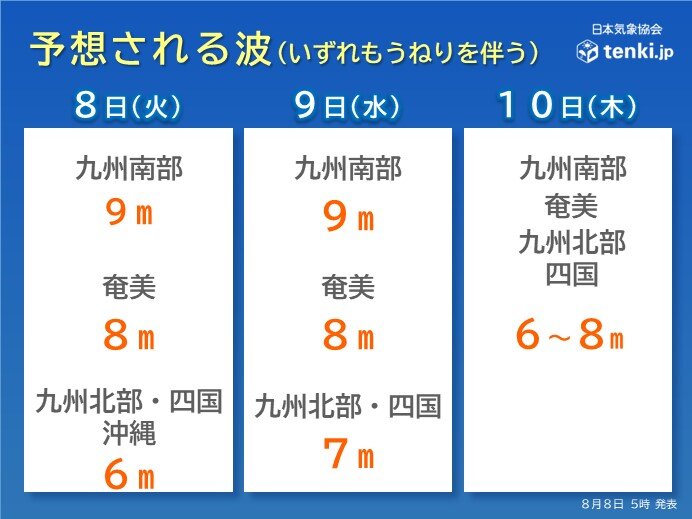 予想される波（いずれもうねりを伴う）

日本気象協会
tenki.jp

8日（火）

九州南部
9ｍ

奄美
8ｍ

九州北部・四国
沖縄
6ｍ

9日（水）

九州南部
9ｍ

奄美
8ｍ

九州北部・四国
7ｍ

10日（木）

九州南部
奄美
九州北部
四国

6～8ｍ

8月8日 5時 発表